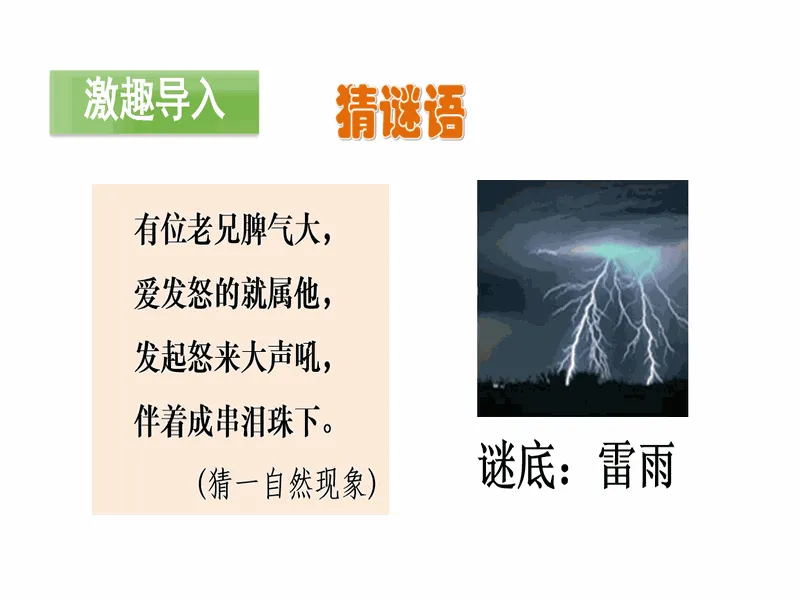 激趣导入

猜谜语

有位老兄脾气大，
爱发怒的就属他，
发起怒来大声吼，
伴着成串泪珠下。
(猜一自然现象)

谜底：雷雨